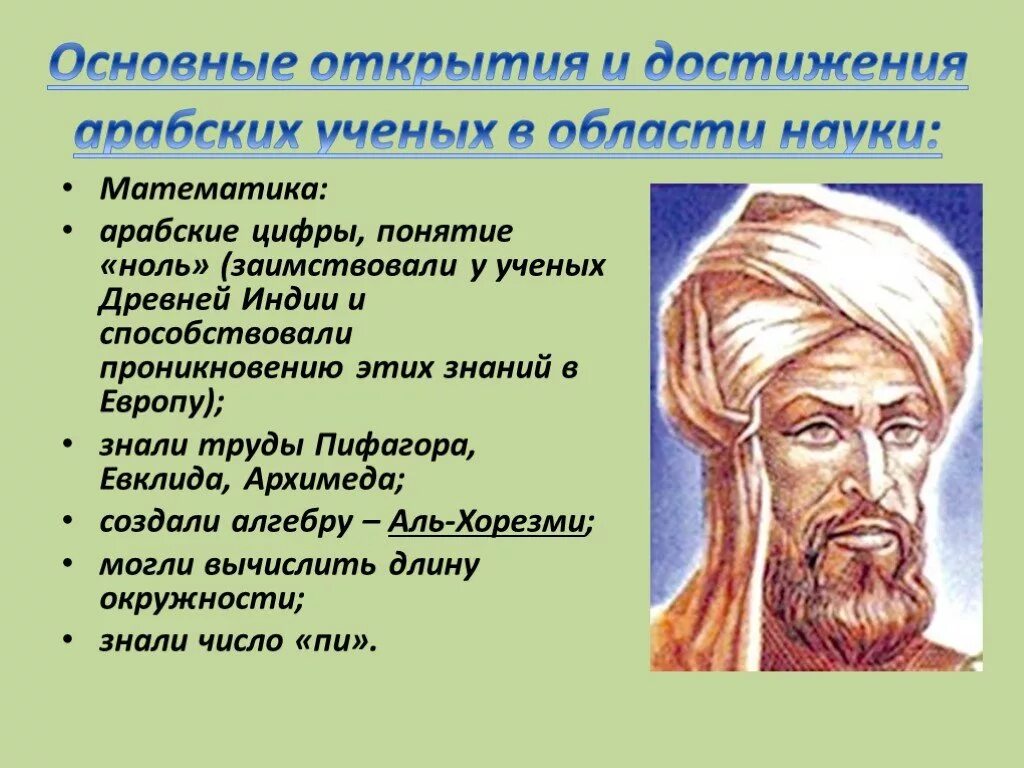 Основные открытия и достижения арабских ученых в области науки:

• Математика:
• арабские цифры, понятие «ноль» (заимствовали у ученых Древней Индии и способствовали проникновению этих знаний в Европу);
• знали труды Пифагора, Евклида, Архимеда;
• создали алгебру – Аль-Хорезми;
• могли вычислить длину окружности;
• знали число «пи».